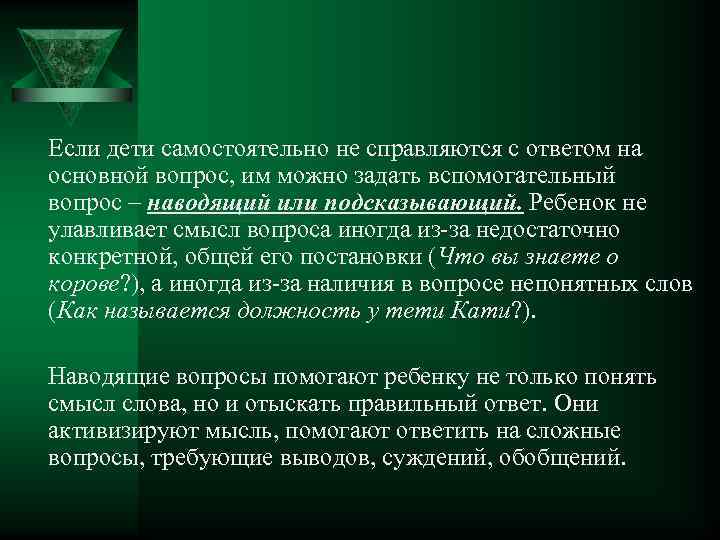 Если дети самостоятельно не справляются с ответом на основной вопрос, им можно задать вспомогательный вопрос – наводящий или подсказывающий. Ребенок не улавливает смысл вопроса иногда из-за недостаточно конкретной, общей его постановки (Что вы знаете о корове?), а иногда из-за наличия в вопросе непонятных слов (Как называется должность у тети Кати?).

Наводящие вопросы помогают ребенку не только понять смысл слова, но и отыскать правильный ответ. Они активизируют мысль, помогают ответить на сложные вопросы, требующие выводов, суждений, обобщений.